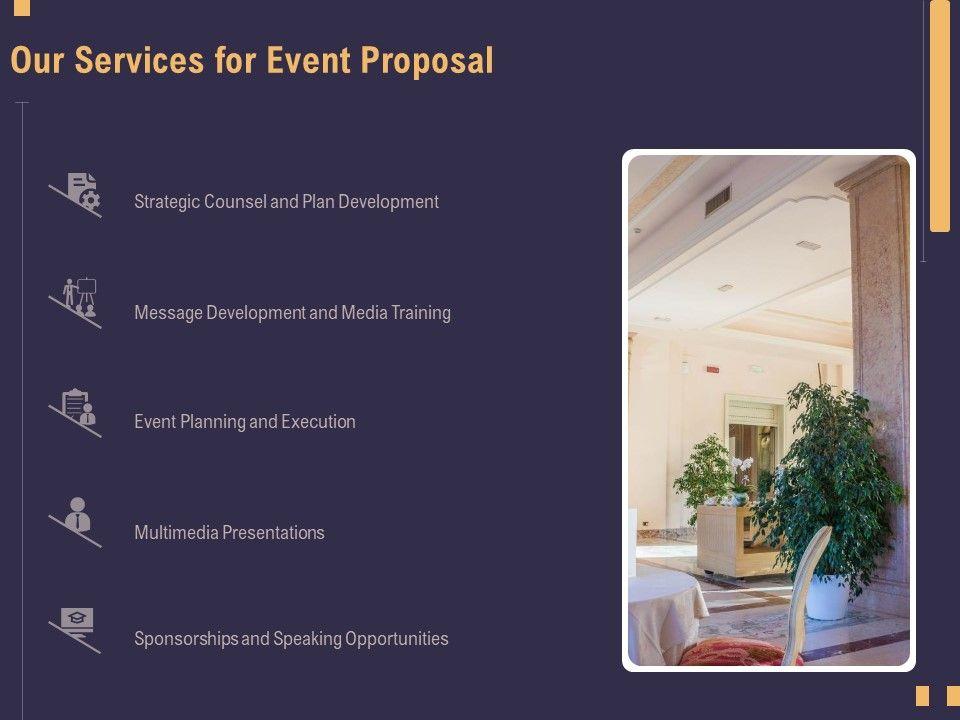 Our Services for Event Proposal

Strategic Counsel and Plan Development

Message Development and Media Training

Event Planning and Execution

Multimedia Presentations

Sponsorships and Speaking Opportunities